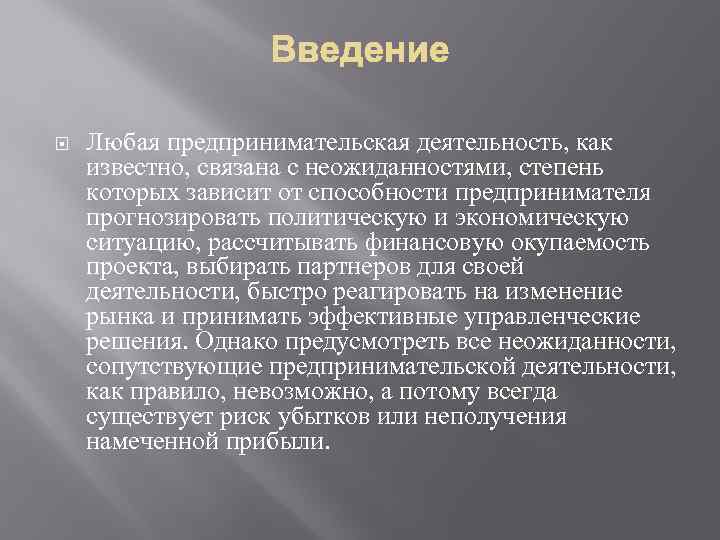 Введение

Любая предпринимательская деятельность, как известно, связана с неожиданностями, степень которых зависит от способности предпринимателя прогнозировать политическую и экономическую ситуацию, рассчитывать финансовую окупаемость проекта, выбирать партнеров для своей деятельности, быстро реагировать на изменение рынка и принимать эффективные управленческие решения. Однако предусмотреть все неожиданности, сопутствующие предпринимательской деятельности, как правило, невозможно, а потому всегда существует риск убытков или неполучения намеченной прибыли.